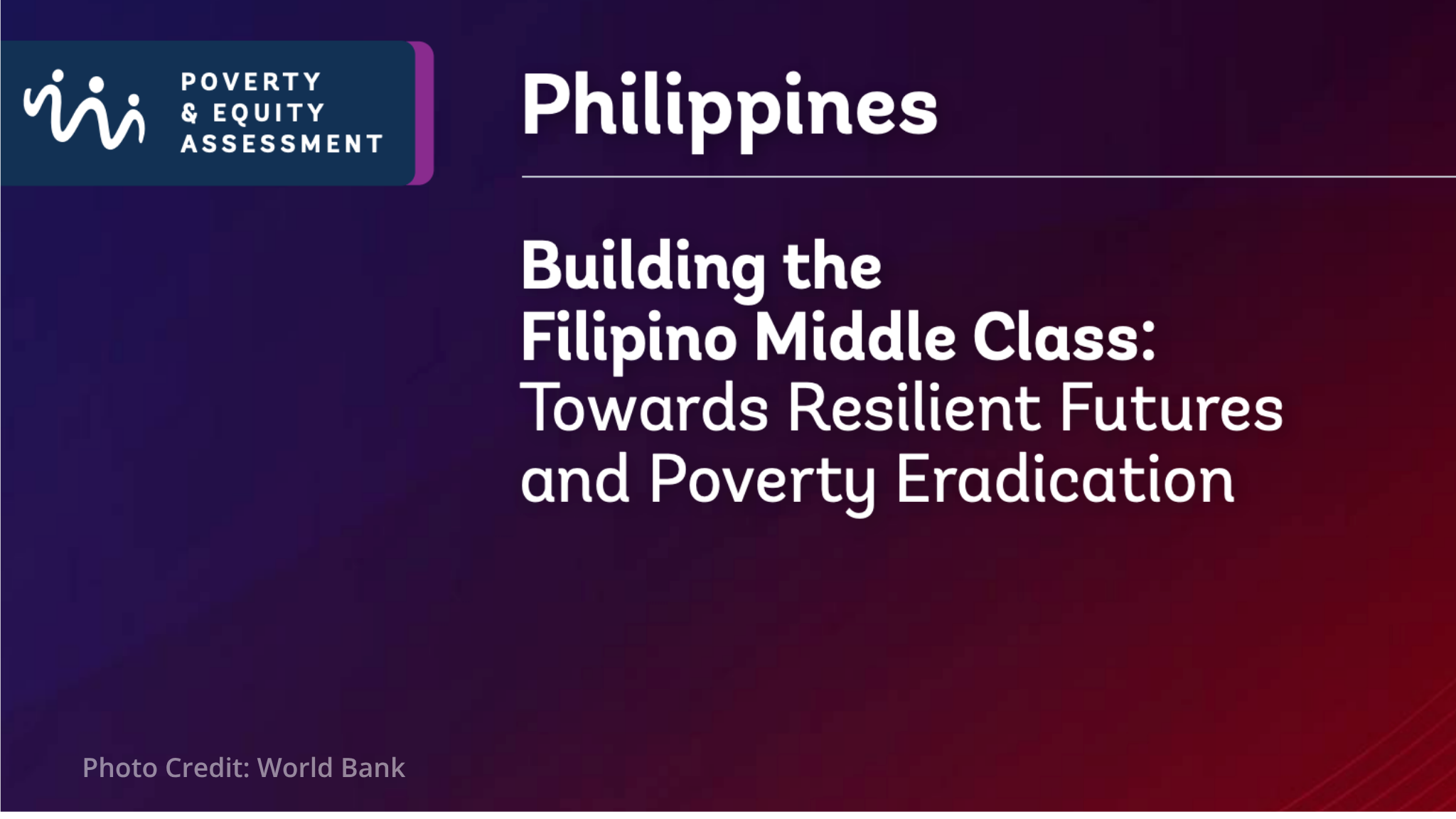 POVERTY
& EQUITY
ASSESSMENT

Philippines

Building the
Filipino Middle Class:
Towards Resilient Futures
and Poverty Eradication

Photo Credit: World Bank